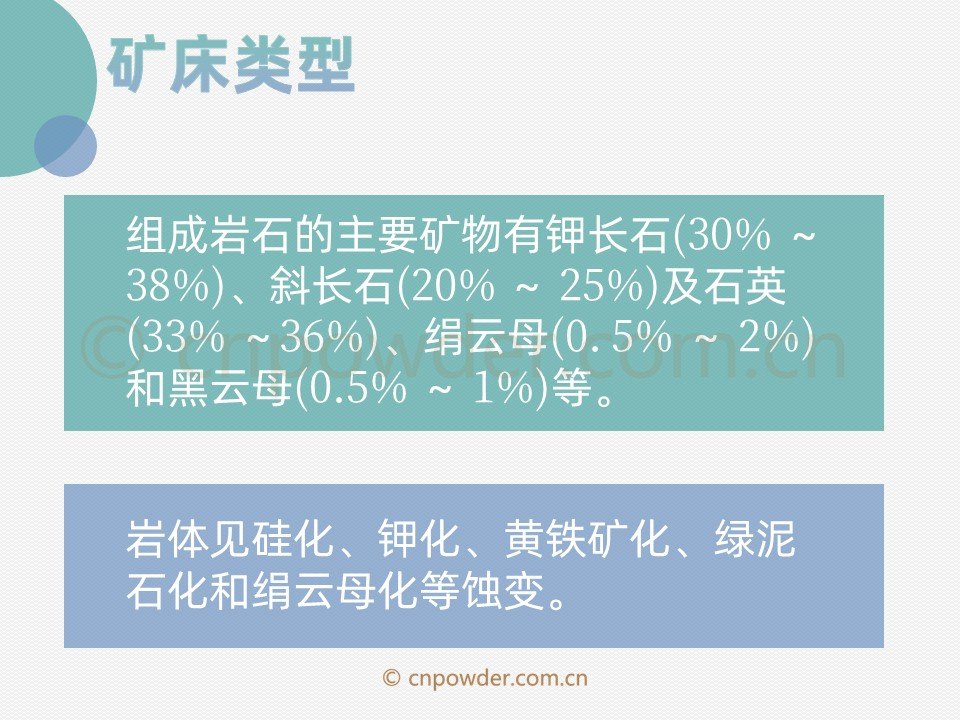 矿床类型

组成岩石的主要矿物有钾长石(30% ~ 38%)、斜长石(20% ~ 25%)及石英(33% ~36%)、绢云母(0.5% ~ 2%)和黑云母(0.5% ~ 1%)等。

© cnpowder.com.cn

岩体见硅化、钾化、黄铁矿化、绿泥石化和绢云母化等蚀变。

© cnpowder.com.cn